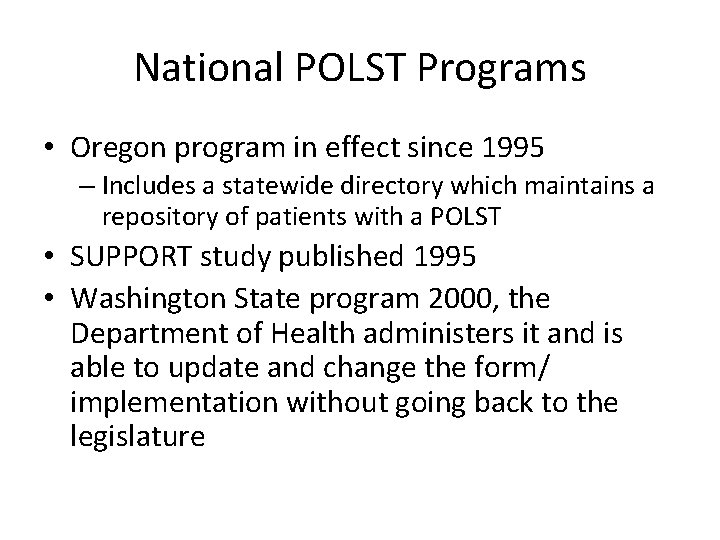 National POLST Programs

• Oregon program in effect since 1995
– Includes a statewide directory which maintains a repository of patients with a POLST

• SUPPORT study published 1995

• Washington State program 2000, the Department of Health administers it and is able to update and change the form/ implementation without going back to the legislature